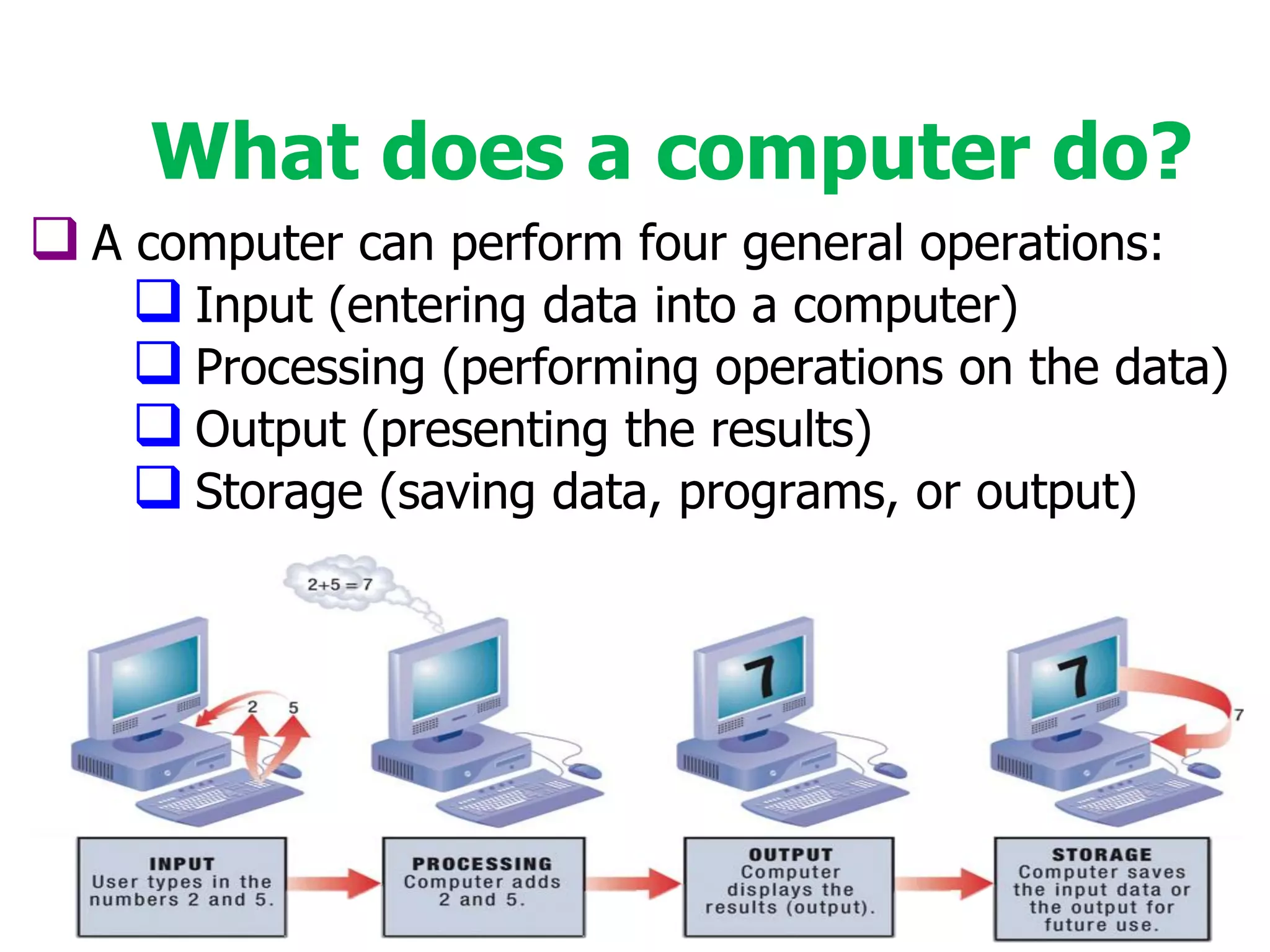 What does a computer do?

❑ A computer can perform four general operations:
❑ Input (entering data into a computer)
❑ Processing (performing operations on the data)
❑ Output (presenting the results)
❑ Storage (saving data, programs, or output)

$2+5=7$

2 5

7

7

7

INPUT
User types in the numbers 2 and 5.

PROCESSING
Computer adds 2 and 5.

OUTPUT
Computer displays the results (output).

STORAGE
Computer saves the input data or the output for future use.